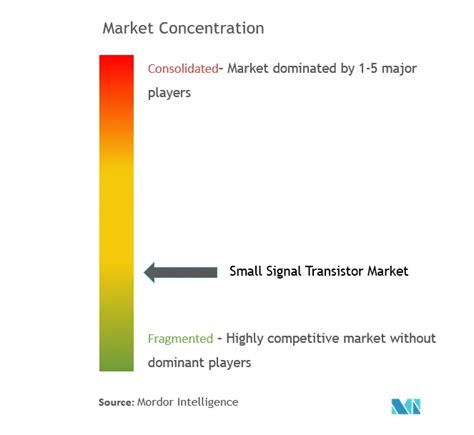 Market Concentration

Consolidated- Market dominated by 1-5 major players

Small Signal Transistor Market

Fragmented - Highly competitive market without dominant players

Source: Mordor Intelligence